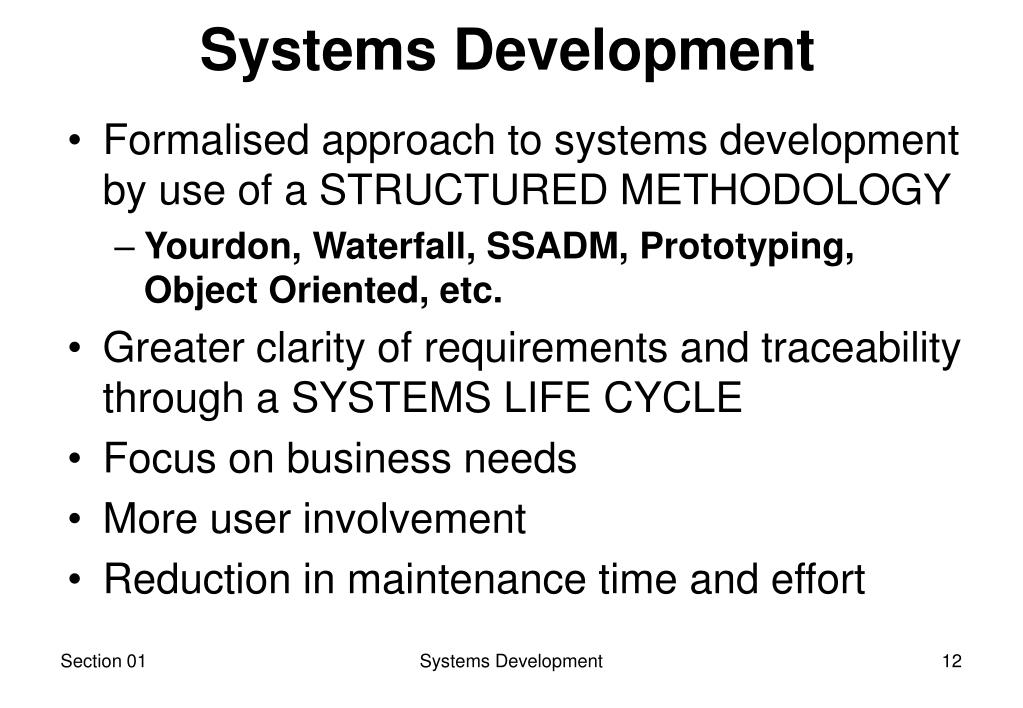 Systems Development

• Formalised approach to systems development by use of a STRUCTURED METHODOLOGY
– Yourdon, Waterfall, SSADM, Prototyping, Object Oriented, etc.
• Greater clarity of requirements and traceability through a SYSTEMS LIFE CYCLE
• Focus on business needs
• More user involvement
• Reduction in maintenance time and effort

Section 01
Systems Development
12